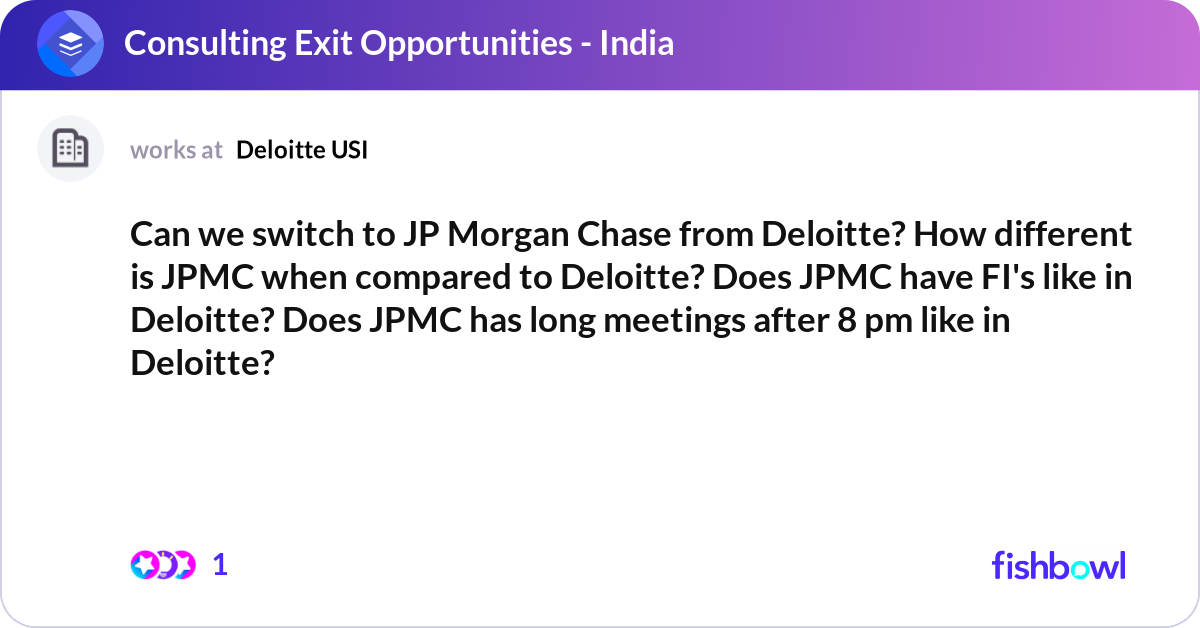 Consulting Exit Opportunities - India

works at Deloitte USI

Can we switch to JP Morgan Chase from Deloitte? How different is JPMC when compared to Deloitte? Does JPMC have FI's like in Deloitte? Does JPMC has long meetings after 8 pm like in Deloitte?

1

fishbowl